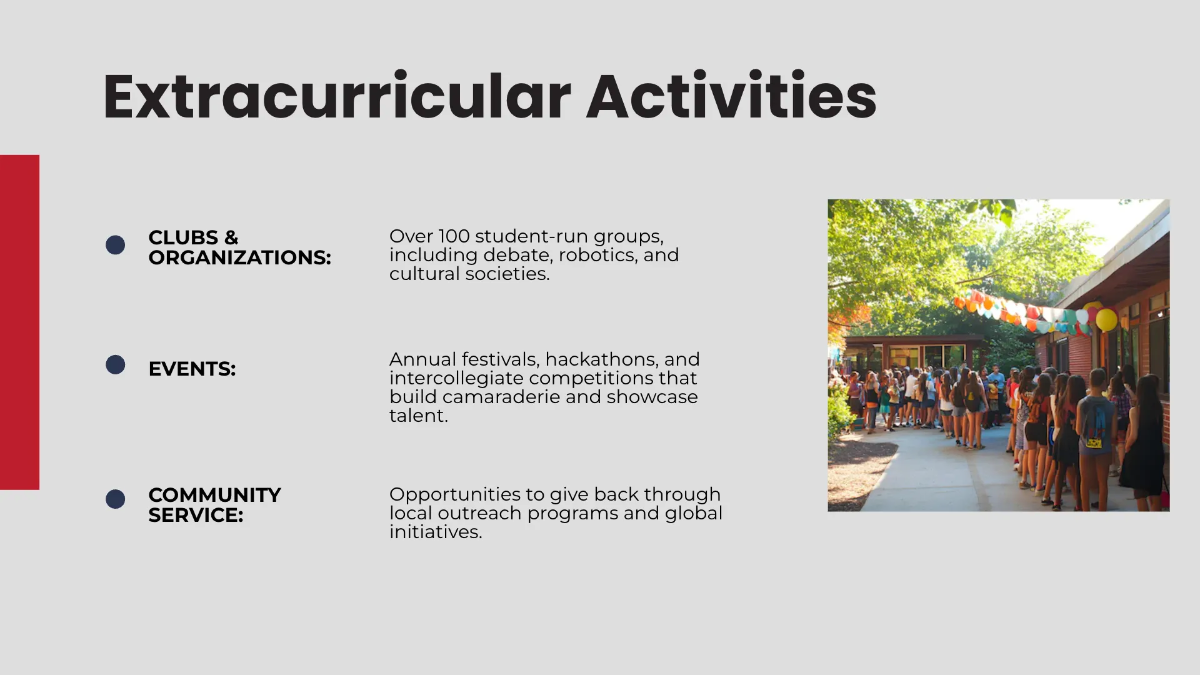 Extracurricular Activities

CLUBS & ORGANIZATIONS:

Over 100 student-run groups, including debate, robotics, and cultural societies.

EVENTS:

Annual festivals, hackathons, and intercollegiate competitions that build camaraderie and showcase talent.

COMMUNITY SERVICE:

Opportunities to give back through local outreach programs and global initiatives.